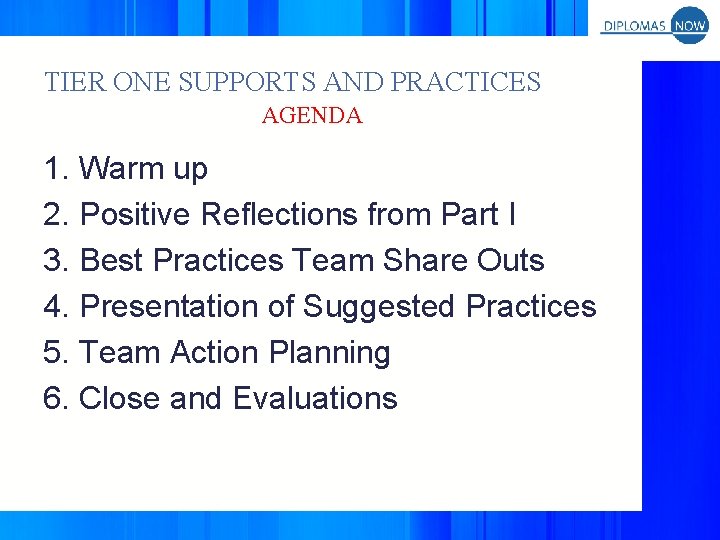 DIPLOMAS NOW

TIER ONE SUPPORTS AND PRACTICES
AGENDA

1. Warm up
2. Positive Reflections from Part I
3. Best Practices Team Share Outs
4. Presentation of Suggested Practices
5. Team Action Planning
6. Close and Evaluations